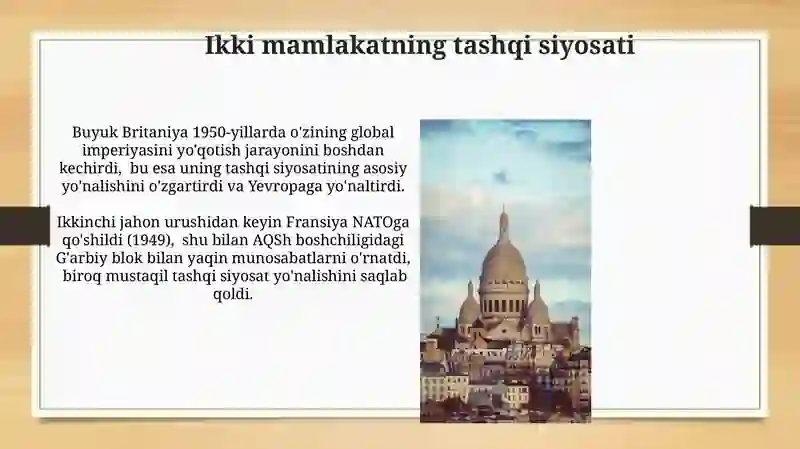 Ikki mamlakatning tashqi siyosati

Buyuk Britaniya 1950-yillarda o'zining global imperiyasini yo'qotish jarayonini boshdan kechirdi, bu esa uning tashqi siyosatining asosiy yo'nalishini o'zgartirdi va Yevropaga yo'naltirdi.

Ikkinchi jahon urushidan keyin Fransiya NATOga qo'shildi (1949), shu bilan AQSh boshchiligidagi G'arbiy blok bilan yaqin munosabatlarni o'rnatdi, biroq mustaqil tashqi siyosat yo'nalishini saqlab qoldi.